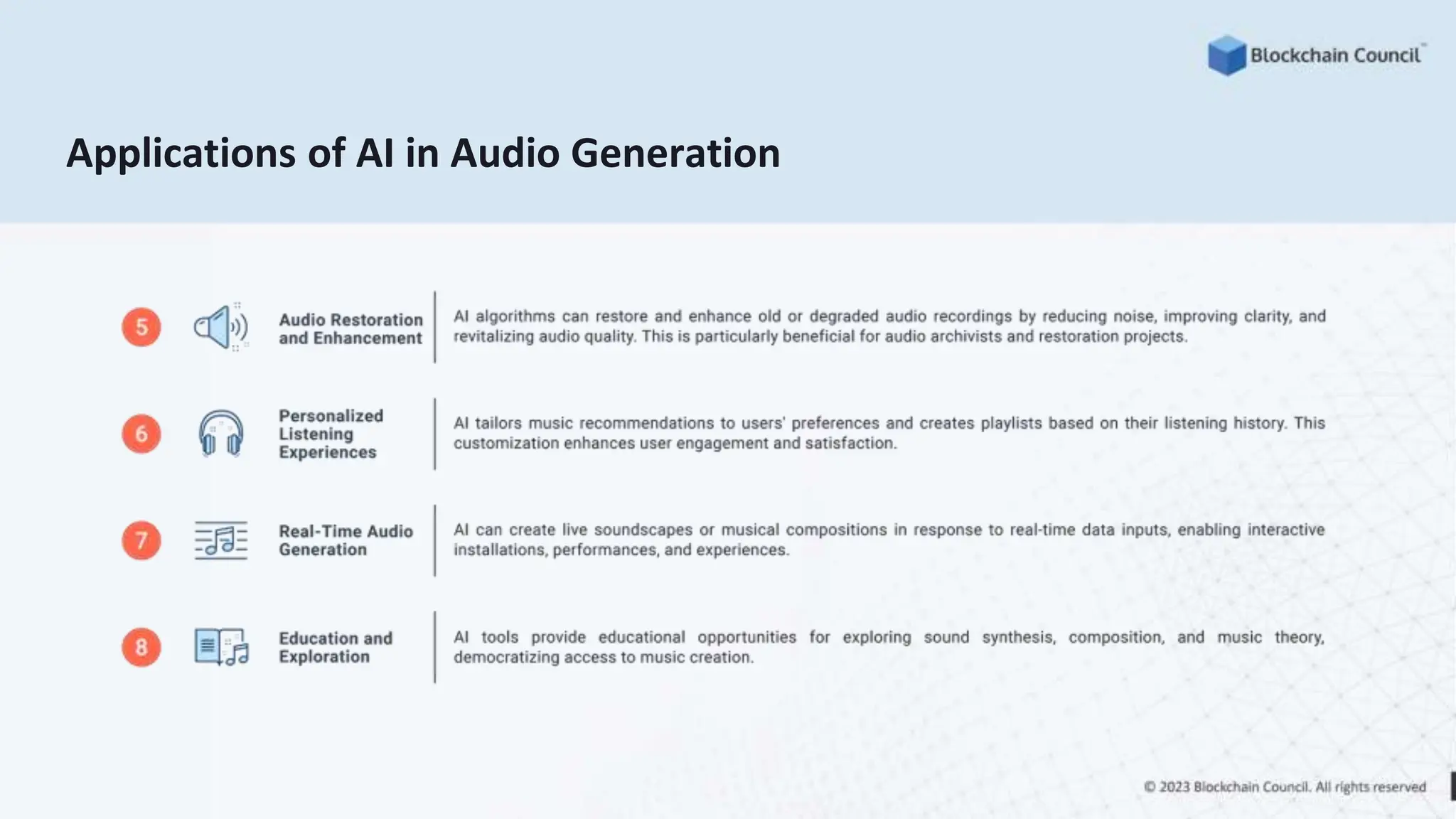 Blockchain Council™

Applications of AI in Audio Generation

5

Audio Restoration and Enhancement

AI algorithms can restore and enhance old or degraded audio recordings by reducing noise, improving clarity, and revitalizing audio quality. This is particularly beneficial for audio archivists and restoration projects.

6

Personalized Listening Experiences

AI tailors music recommendations to users' preferences and creates playlists based on their listening history. This customization enhances user engagement and satisfaction.

7

Real-Time Audio Generation

AI can create live soundscapes or musical compositions in response to real-time data inputs, enabling interactive installations, performances, and experiences.

8

Education and Exploration

AI tools provide educational opportunities for exploring sound synthesis, composition, and music theory, democratizing access to music creation.

© 2023 Blockchain Council. All rights reserved